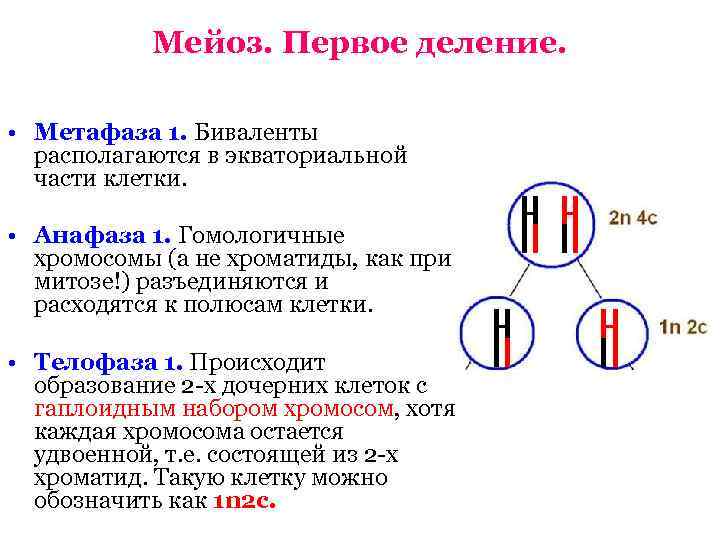 Мейоз. Первое деление.

• Метафаза 1. Биваленты располагаются в экваториальной части клетки.

• Анафаза 1. Гомологичные хромосомы (а не хроматиды, как при митозе!) разъединяются и расходятся к полюсам клетки.

• Телофаза 1. Происходит образование 2-х дочерних клеток с гаплоидным набором хромосом, хотя каждая хромосома остается удвоенной, т.е. состоящей из 2-х хроматид. Такую клетку можно обозначить как 1n2c.

2n 4c

1n 2c